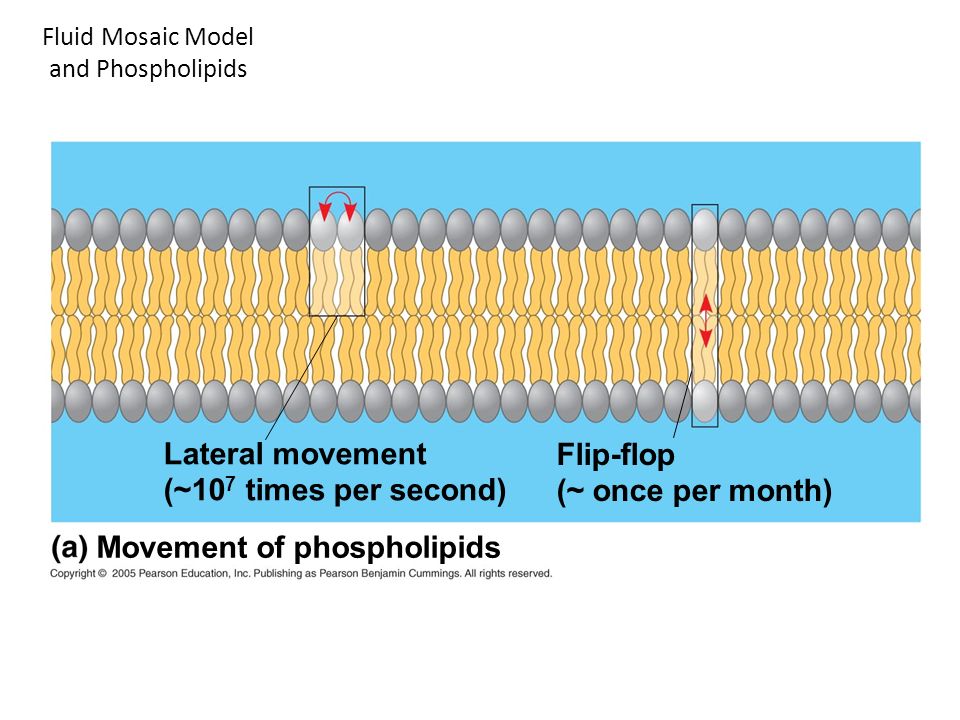 Fluid Mosaic Model
and Phospholipids

Lateral movement
(~$10^7$ times per second)

Flip-flop
(~ once per month)

(a) Movement of phospholipids

Copyright © 2005 Pearson Education, Inc. Publishing as Pearson Benjamin Cummings. All rights reserved.